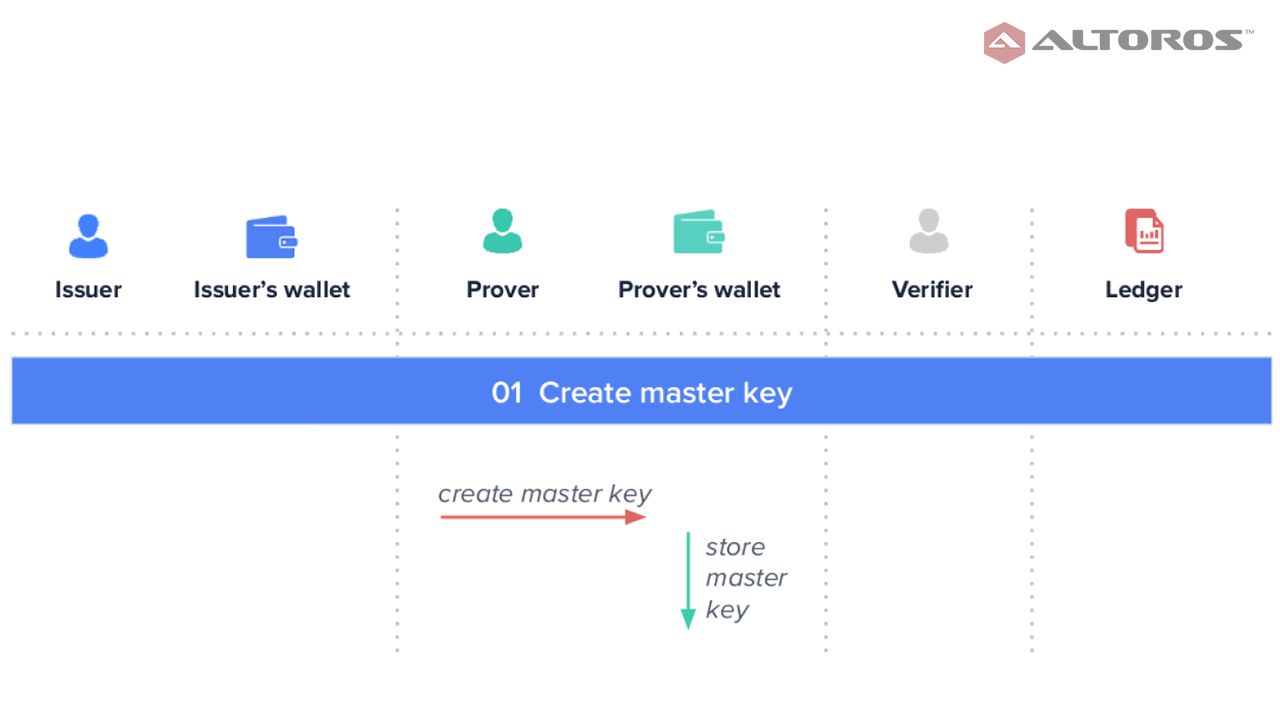 ALTOROS™

Issuer

Issuer's wallet

Prover

Prover's wallet

Verifier

Ledger

01 Create master key

create master key

store master key